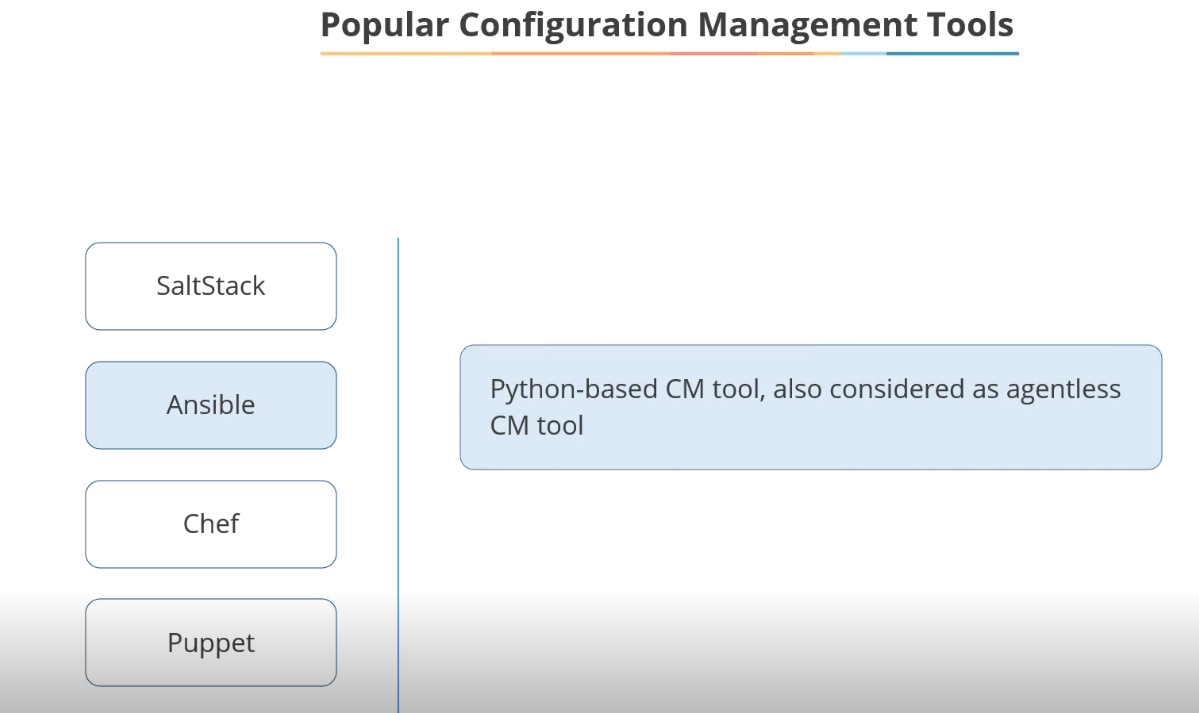 Popular Configuration Management Tools

SaltStack

Ansible

Chef

Puppet

Python-based CM tool, also considered as agentless CM tool